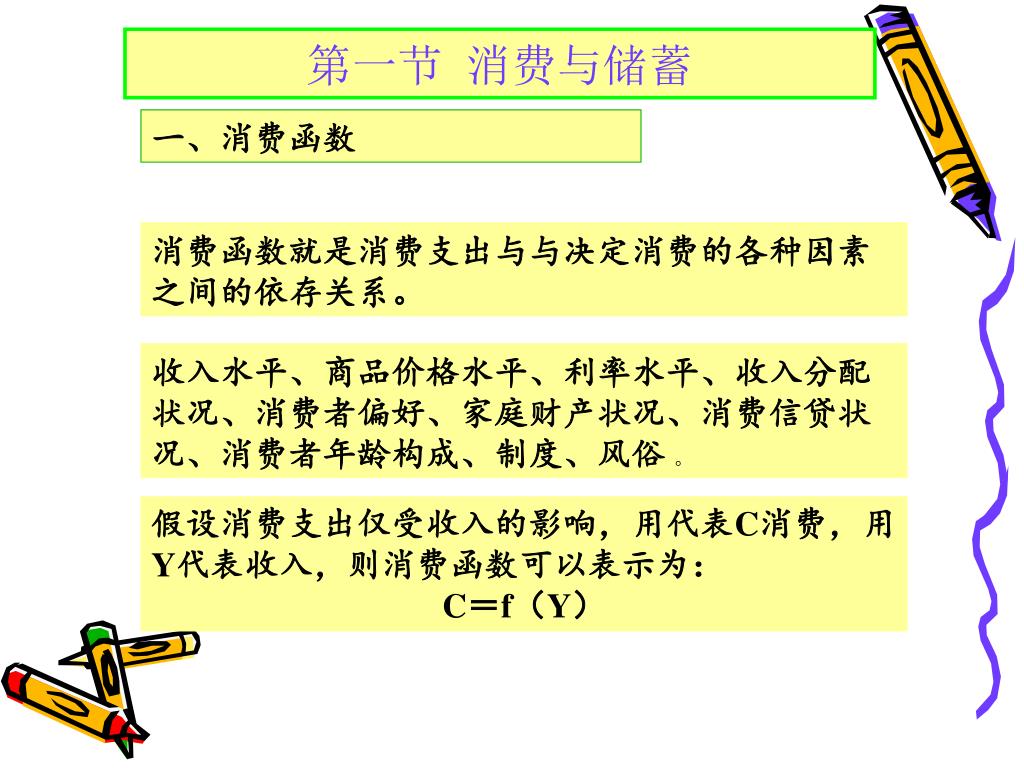 第一节 消费与储蓄

一、消费函数

消费函数就是消费支出与与决定消费的各种因素之间的依存关系。

收入水平、商品价格水平、利率水平、收入分配状况、消费者偏好、家庭财产状况、消费信贷状况、消费者年龄构成、制度、风俗。

假设消费支出仅受收入的影响，用代表C消费，用Y代表收入，则消费函数可以表示为：
C＝f（Y）